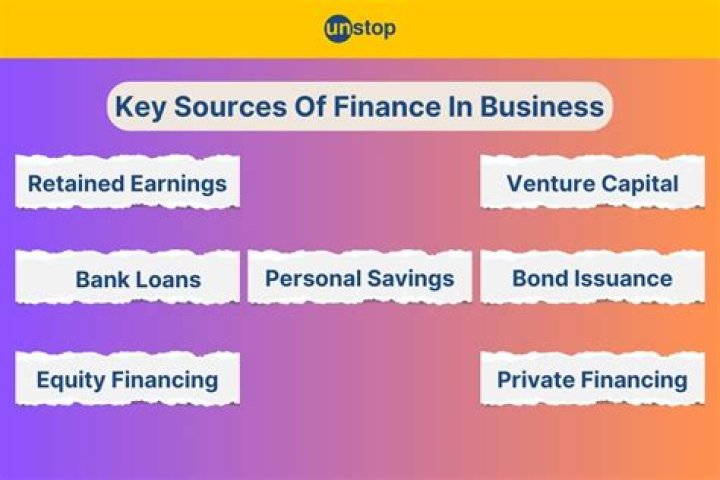 unstop

Key Sources Of Finance In Business

Retained Earnings

Venture Capital

Bank Loans

Personal Savings

Bond Issuance

Equity Financing

Private Financing